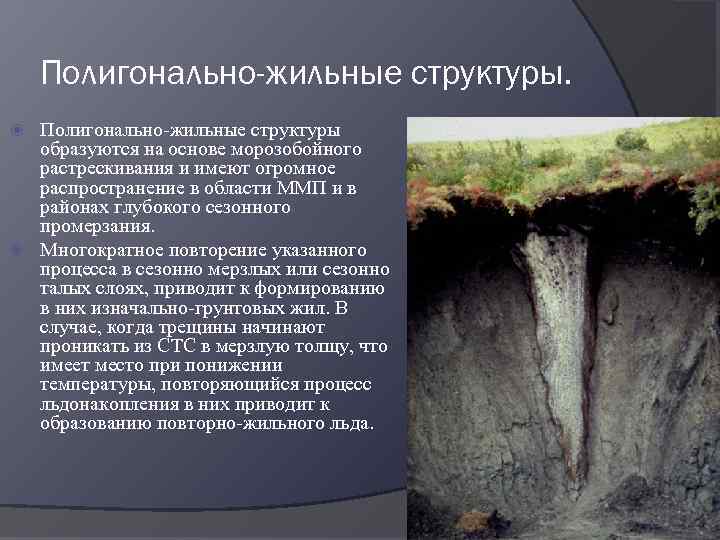 Полигонально-жильные структуры.

Полигонально-жильные структуры образуются на основе морозобойного растрескивания и имеют огромное распространение в области ММП и в районах глубокого сезонного промерзания.

Многократное повторение указанного процесса в сезонно мерзлых или сезонно талых слоях, приводит к формированию в них изначально-грунтовых жил. В случае, когда трещины начинают проникать из СТС в мерзлую толщу, что имеет место при понижении температуры, повторяющийся процесс льдонакопления в них приводит к образованию повторно-жильного льда.